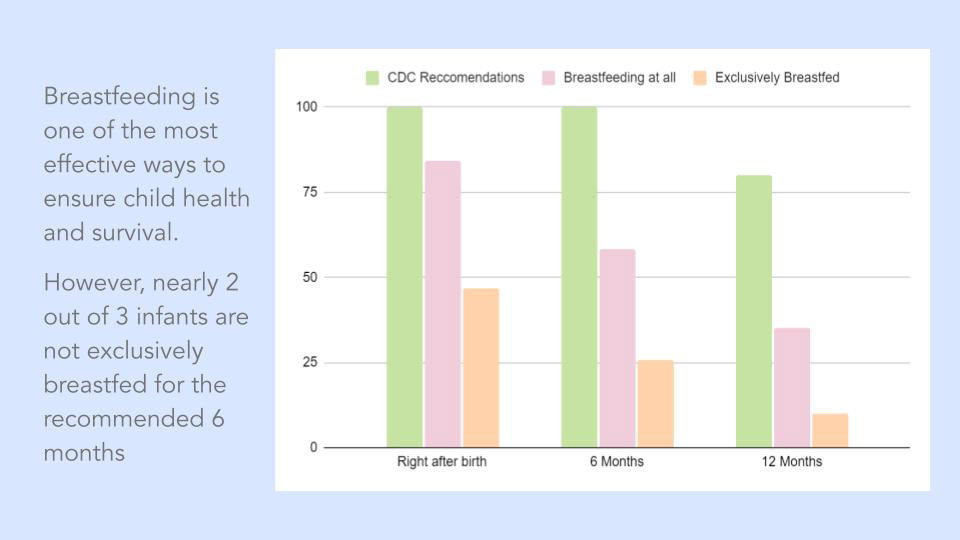 Breastfeeding is one of the most effective ways to ensure child health and survival.

However, nearly 2 out of 3 infants are not exclusively breastfed for the recommended 6 months

CDC Reccomendations
Breastfeeding at all
Exclusively Breastfed

100
75
50
25
0

Right after birth
6 Months
12 Months